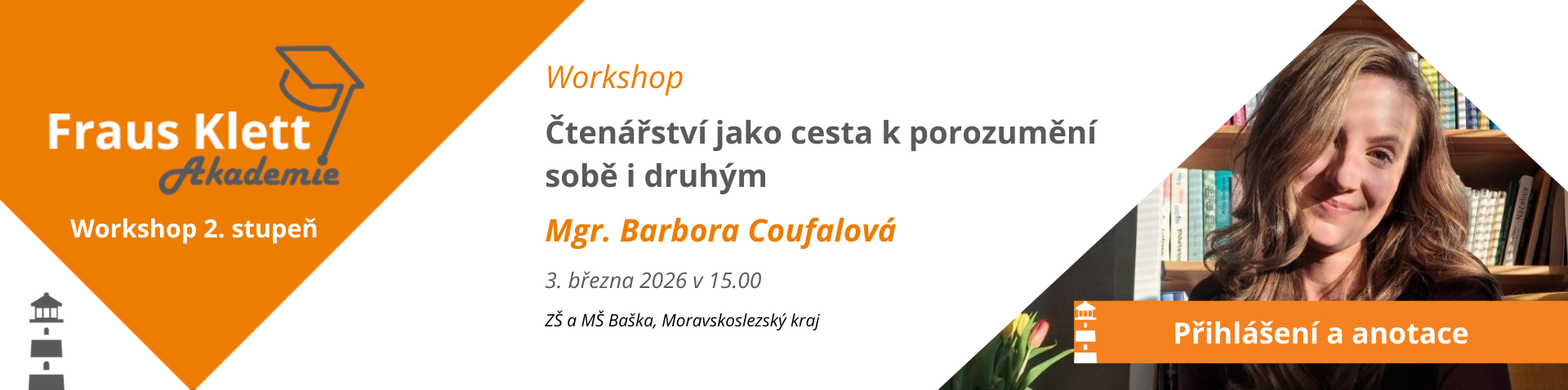 Fraus Klett
Akademie

Workshop 2. stupeň

Workshop

Čtenářství jako cesta k porozumění sobě i druhým

Mgr. Barbora Coufalová

3. března 2026 v 15.00

ZŠ a MŠ Baška, Moravskoslezský kraj

Přihlášení a anotace